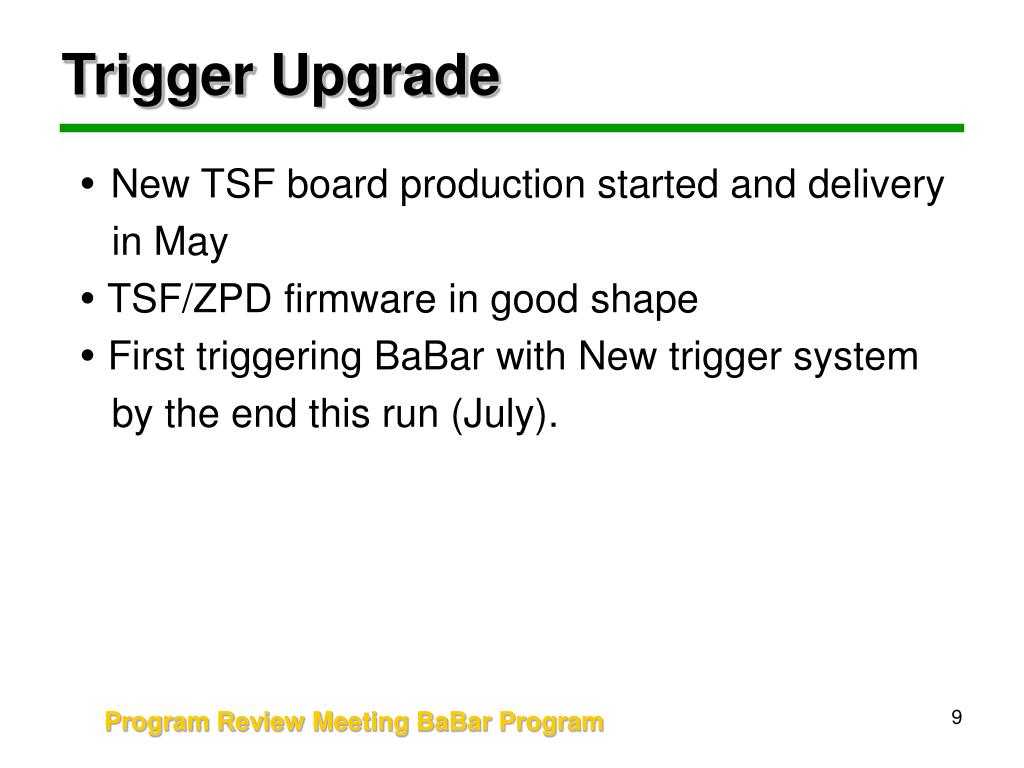 Trigger Upgrade

• New TSF board production started and delivery in May

• TSF/ZPD firmware in good shape

• First triggering BaBar with New trigger system by the end this run (July).

Program Review Meeting BaBar Program

9